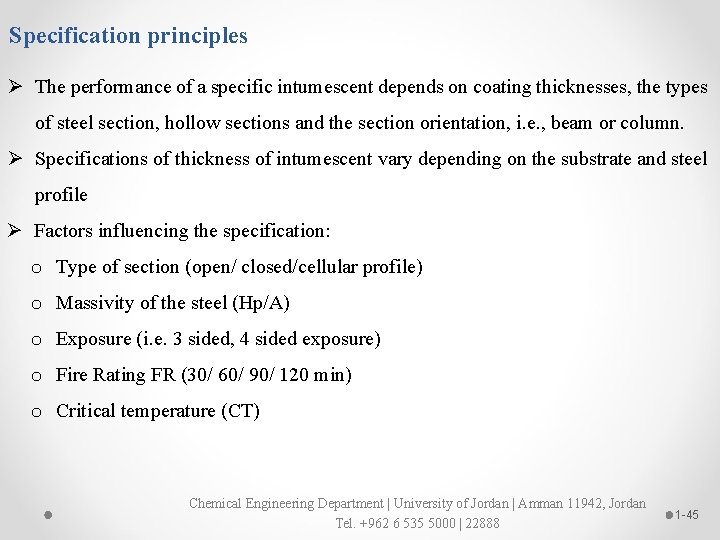 Specification principles

➢ The performance of a specific intumescent depends on coating thicknesses, the types of steel section, hollow sections and the section orientation, i.e., beam or column.

➢ Specifications of thickness of intumescent vary depending on the substrate and steel profile

➢ Factors influencing the specification:

o Type of section (open/ closed/cellular profile)

o Massivity of the steel (Hp/A)

o Exposure (i.e. 3 sided, 4 sided exposure)

o Fire Rating FR (30/ 60/ 90/ 120 min)

o Critical temperature (CT)

Chemical Engineering Department | University of Jordan | Amman 11942, Jordan
Tel. +962 6 535 5000 | 22888

1-45